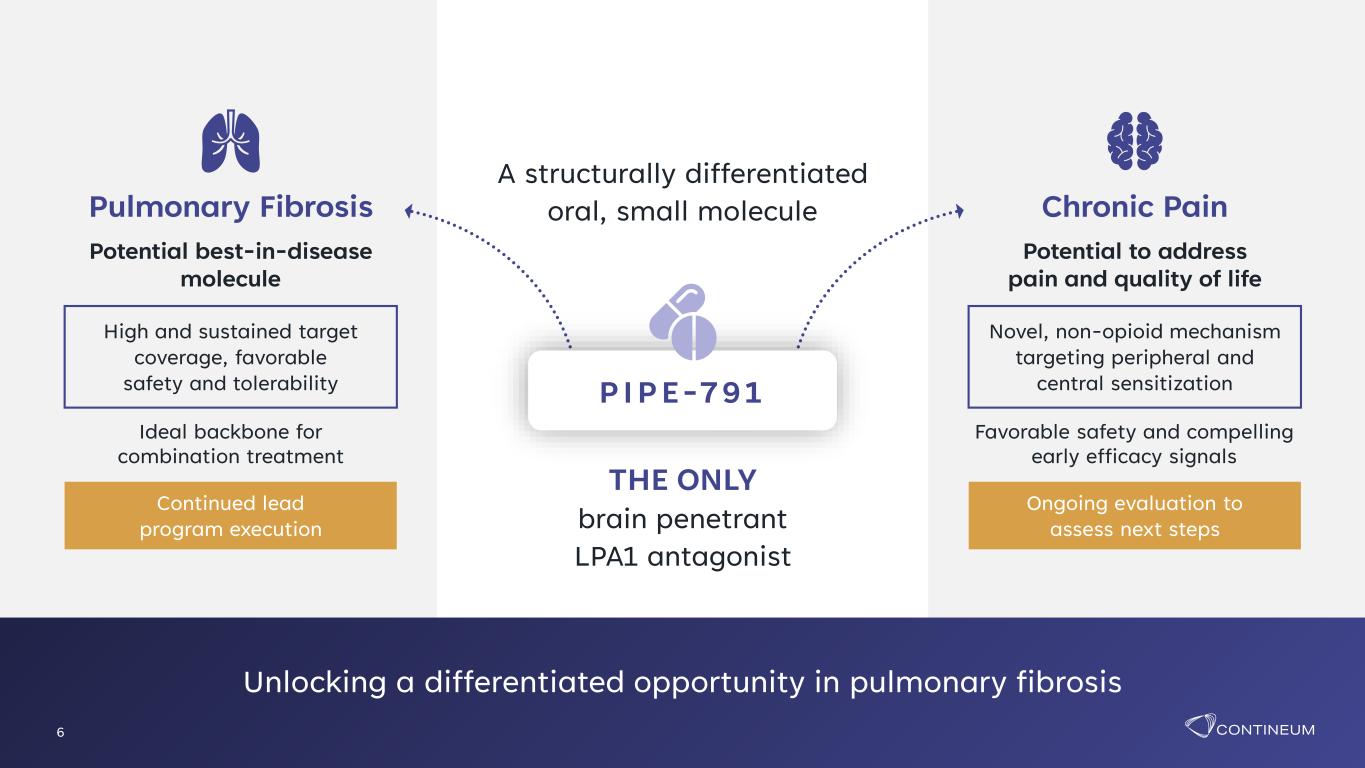 Pulmonary Fibrosis

Potential best-in-disease molecule

High and sustained target coverage, favorable safety and tolerability

Ideal backbone for combination treatment

Continued lead program execution

A structurally differentiated oral, small molecule

PIPE-791

THE ONLY brain penetrant LPA1 antagonist

Chronic Pain

Potential to address pain and quality of life

Novel, non-opioid mechanism targeting peripheral and central sensitization

Favorable safety and compelling early efficacy signals

Ongoing evaluation to assess next steps

Unlocking a differentiated opportunity in pulmonary fibrosis

6

CONTINEUM